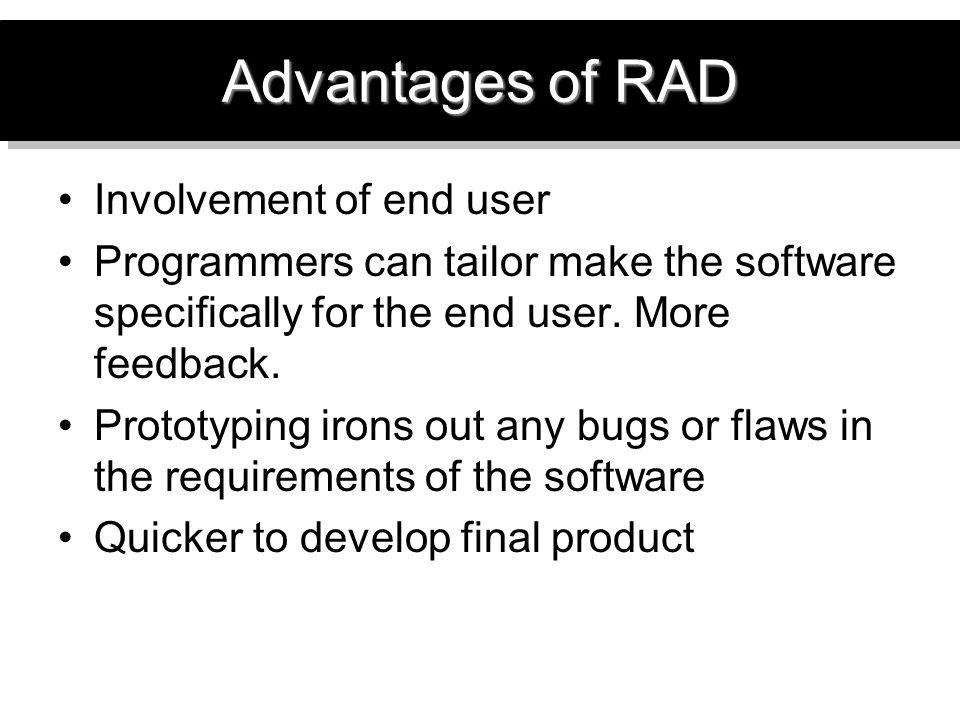 Advantages of RAD

• Involvement of end user
• Programmers can tailor make the software specifically for the end user. More feedback.
• Prototyping irons out any bugs or flaws in the requirements of the software
• Quicker to develop final product